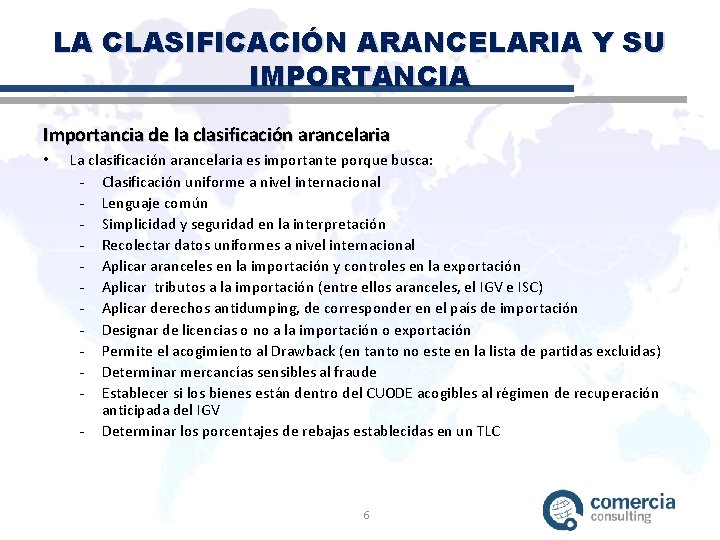 LA CLASIFICACIÓN ARANCELARIA Y SU IMPORTANCIA

Importancia de la clasificación arancelaria

• La clasificación arancelaria es importante porque busca:
- Clasificación uniforme a nivel internacional
- Lenguaje común
- Simplicidad y seguridad en la interpretación
- Recolectar datos uniformes a nivel internacional
- Aplicar aranceles en la importación y controles en la exportación
- Aplicar tributos a la importación (entre ellos aranceles, el IGV e ISC)
- Aplicar derechos antidumping, de corresponder en el país de importación
- Designar de licencias o no a la importación o exportación
- Permite el acogimiento al Drawback (en tanto no este en la lista de partidas excluidas)
- Determinar mercancías sensibles al fraude
- Establecer si los bienes están dentro del CUODE acogibles al régimen de recuperación anticipada del IGV
- Determinar los porcentajes de rebajas establecidas en un TLC

6

comercia consulting